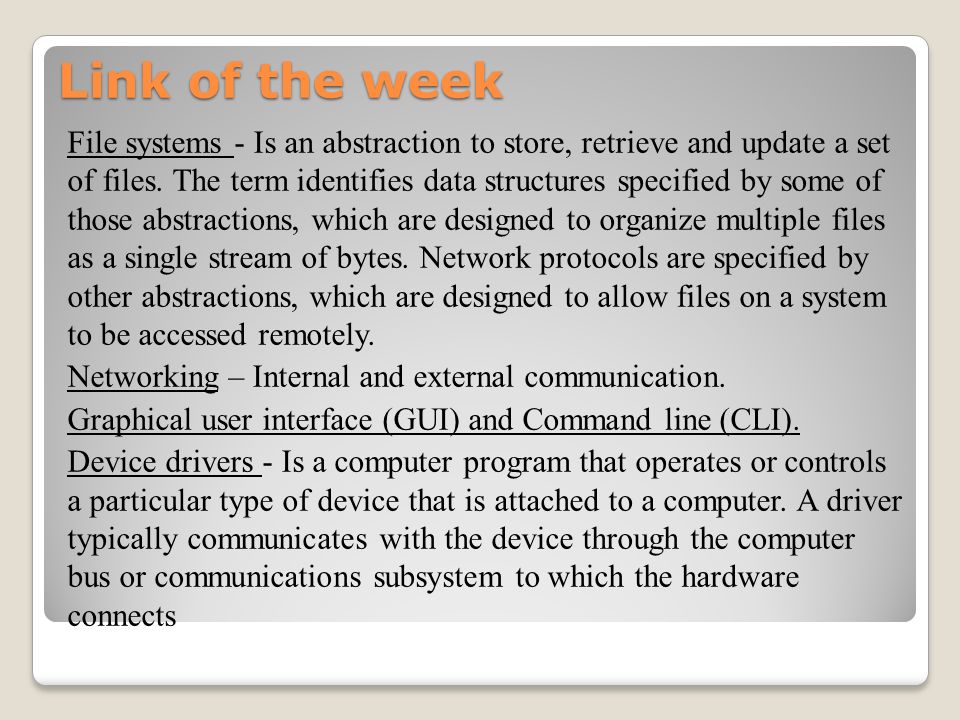 Link of the week

File systems - Is an abstraction to store, retrieve and update a set of files. The term identifies data structures specified by some of those abstractions, which are designed to organize multiple files as a single stream of bytes. Network protocols are specified by other abstractions, which are designed to allow files on a system to be accessed remotely.

Networking – Internal and external communication.

Graphical user interface (GUI) and Command line (CLI).

Device drivers - Is a computer program that operates or controls a particular type of device that is attached to a computer. A driver typically communicates with the device through the computer bus or communications subsystem to which the hardware connects